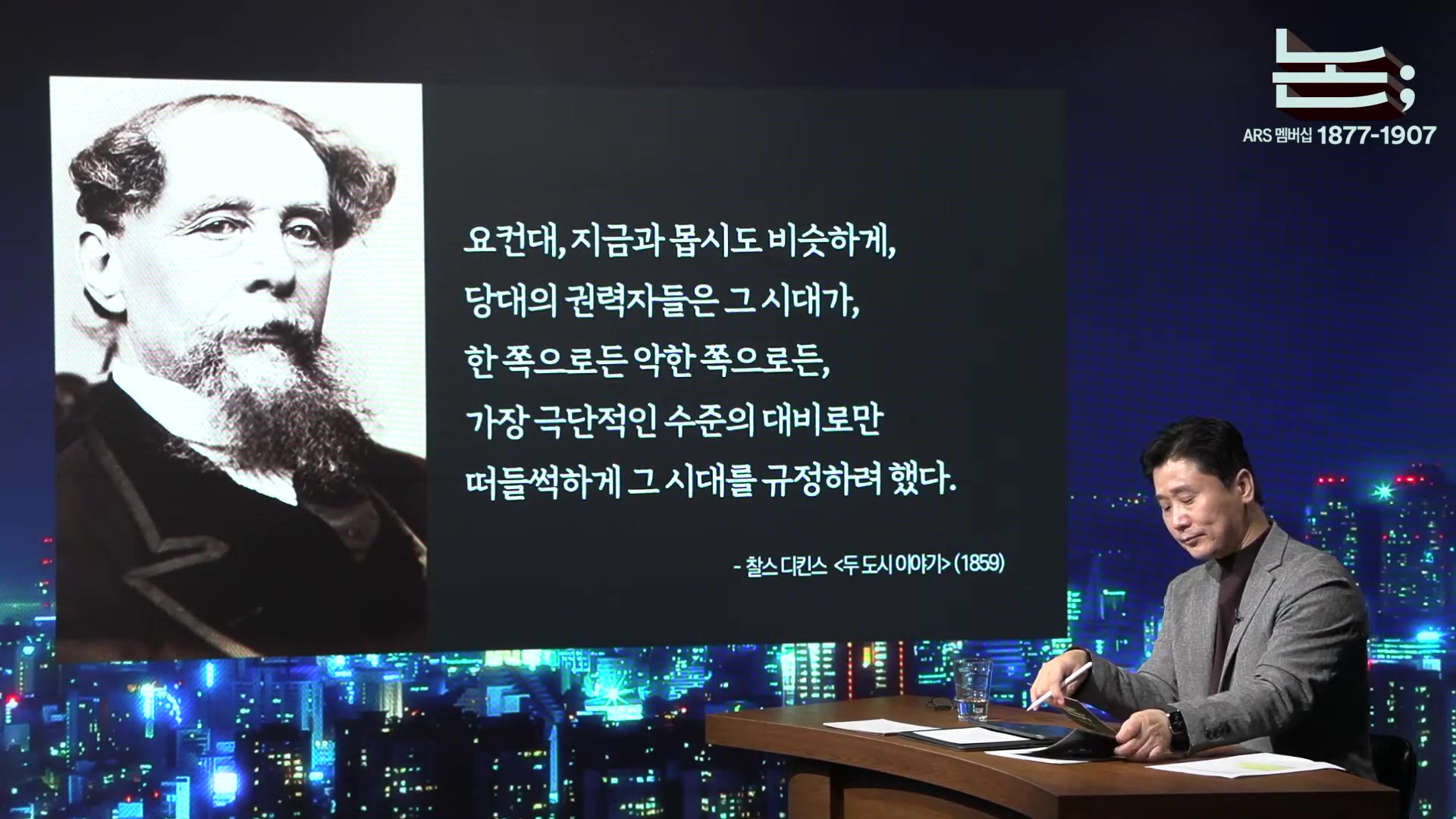 논;
ARS 멤버십 1877-1907

요컨대, 지금과 몹시도 비슷하게,
당대의 권력자들은 그 시대가,
한 쪽으로든 악한 쪽으로든,
가장 극단적인 수준의 대비로만
떠들썩하게 그 시대를 규정하려 했다.

- 찰스 디킨스 <두 도시 이야기> (1859)